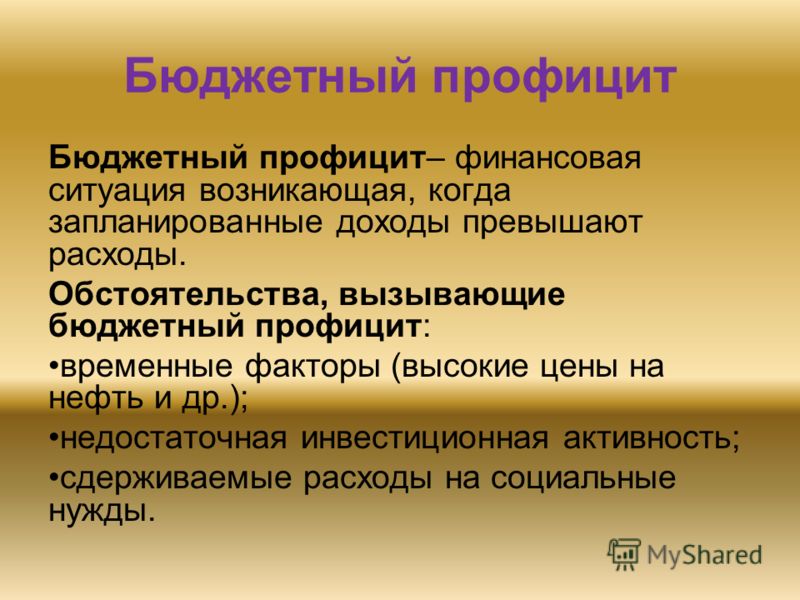 Бюджетный профицит

Бюджетный профицит– финансовая ситуация возникающая, когда запланированные доходы превышают расходы.

Обстоятельства, вызывающие бюджетный профицит:

•временные факторы (высокие цены на нефть и др.);

•недостаточная инвестиционная активность;

•сдерживаемые расходы на социальные нужды.

MyShared